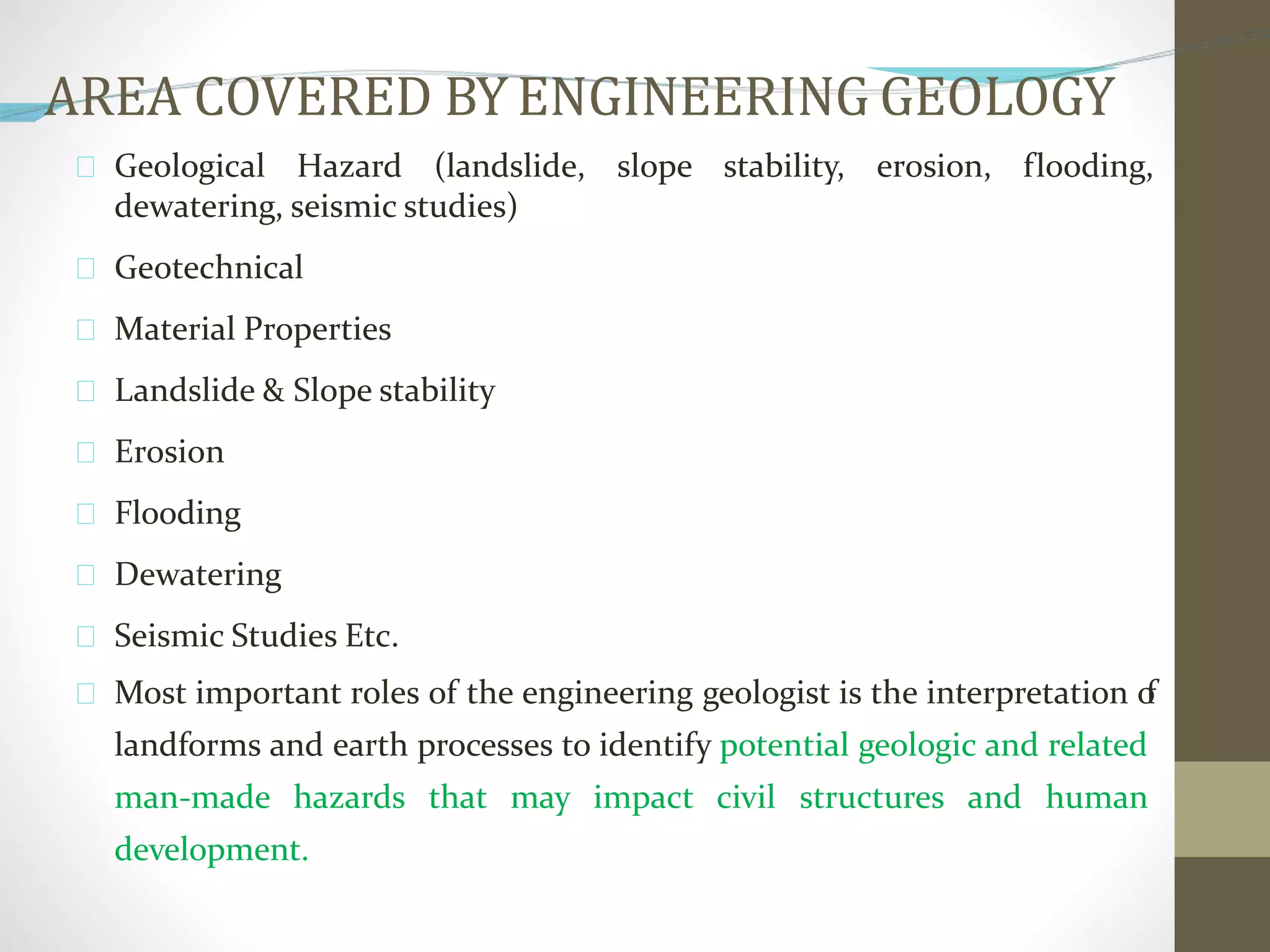 AREA COVERED BY ENGINEERING GEOLOGY

Geological Hazard (landslide, slope stability, erosion, flooding, dewatering, seismic studies)

Geotechnical

Material Properties

Landslide & Slope stability

Erosion

Flooding

Dewatering

Seismic Studies Etc.

Most important roles of the engineering geologist is the interpretation of landforms and earth processes to identify potential geologic and related man-made hazards that may impact civil structures and human development.